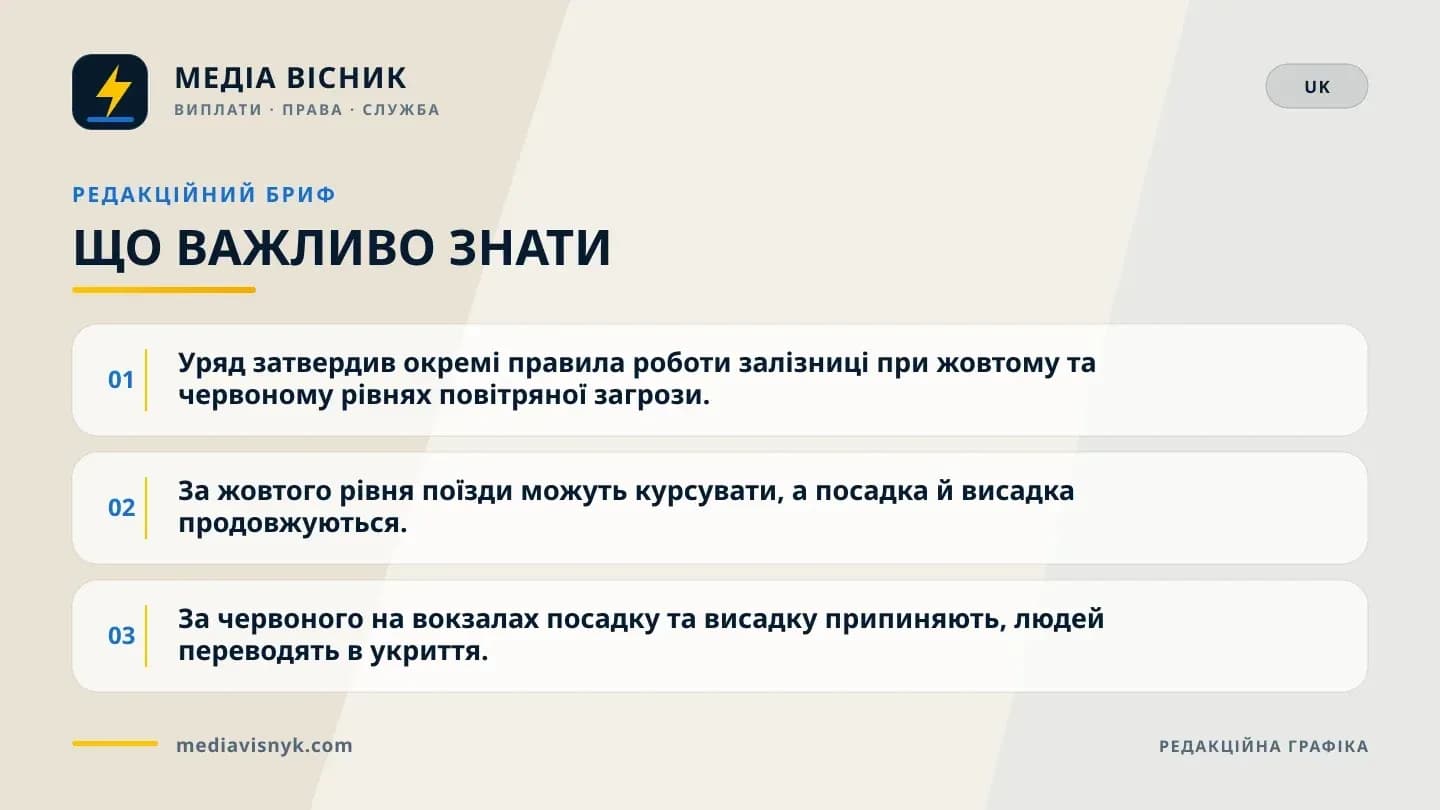 МЕДІА ВІСНИК
ВИПЛАТИ · ПРАВА · СЛУЖБА

UK

РЕДАКЦІЙНИЙ БРИФ
ЩО ВАЖЛИВО ЗНАТИ

01 Уряд затвердив окремі правила роботи залізниці при жовтому та червоному рівнях повітряної загрози.

02 За жовтого рівня поїзди можуть курсувати, а посадка й висадка продовжуються.

03 За червоного на вокзалах посадку та висадку припиняють, людей переводять в укриття.

mediavisnyk.com

РЕДАКЦІЙНА ГРАФІКА